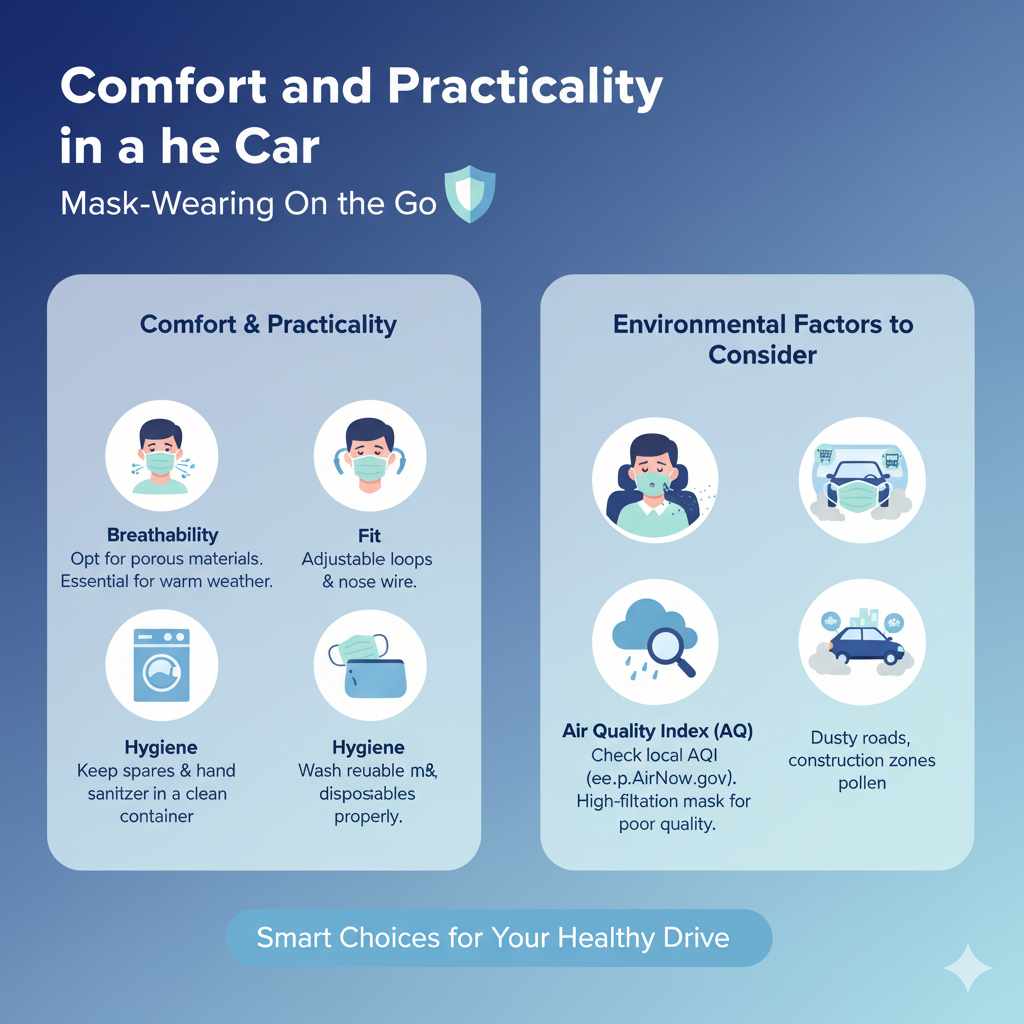 Comfort and Practicality in a he Car

Mask-Wearing On the Go

Comfort & Practicality

Breathability
Opt for porous materials. Essential for warm weather.

Fit
Adjustable loops & nose wire.

Hygiene
Keep spares & hand sanitzer in a clean container

Hygiene
Wash reuable m&, disposables properly.

Environmental Factors to Consider

Air Quality Index (AQ)
Check local AQI (ee.p.AirNow.gov). High-filtation mask for poor quality.

Dusty roads, construction zones pollen

Smart Choices for Your Healthy Drive